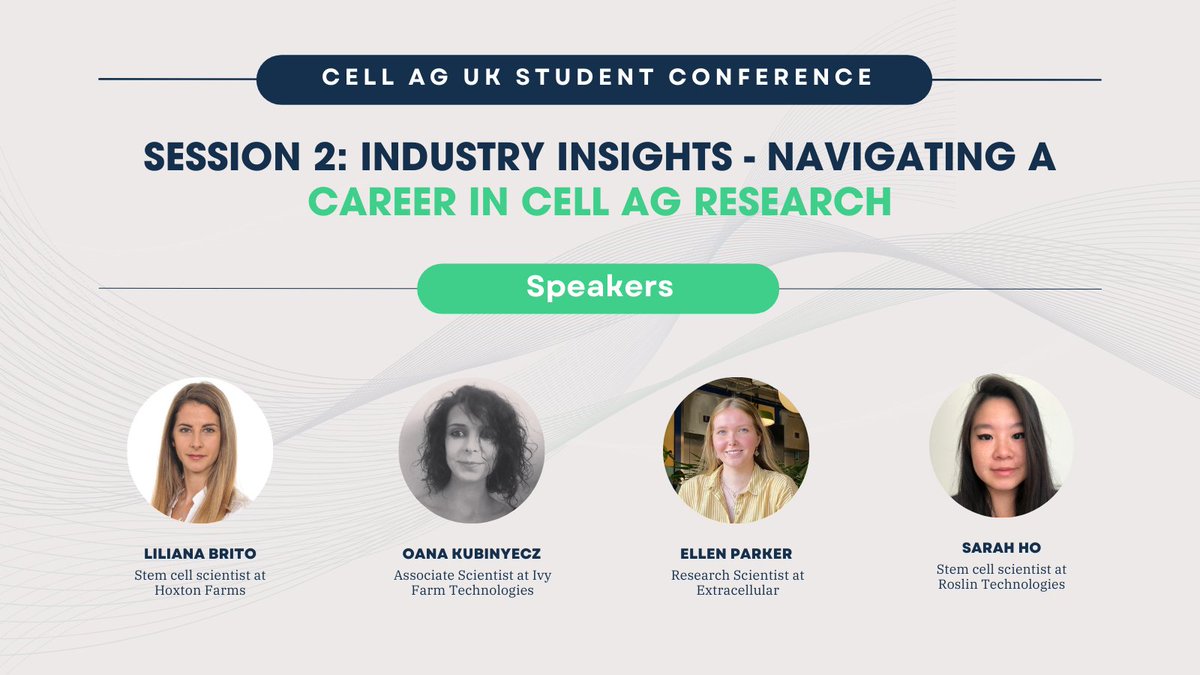 CELL AG UK STUDENT CONFERENCE

SESSION 2: INDUSTRY INSIGHTS - NAVIGATING A CAREER IN CELL AG RESEARCH

Speakers

LILIANA BRITO
Stem cell scientist at Hoxton Farms

OANA KUBINYECZ
Associate Scientist at Ivy Farm Technologies

ELLEN PARKER
Research Scientist at Extracellular

SARAH HO
Stem cell scientist at Roslin Technologies